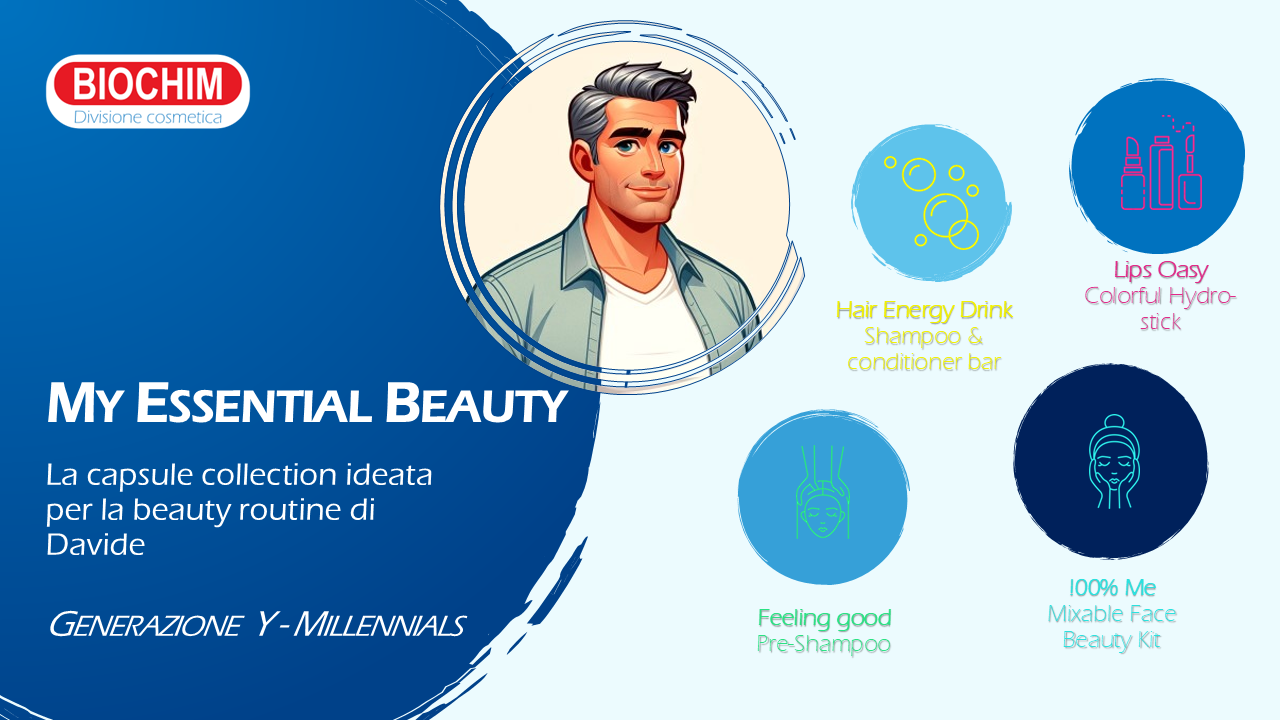 BIOCHIM
Divisione cosmetica

MY ESSENTIAL BEAUTY

La capsule collection ideata per la beauty routine di Davide

GENERAZIONE Y - MILLENNIALS

Hair Energy Drink
Shampoo & conditioner bar

Lips Oasy
Colorful Hydro-stick

Feeling good
Pre-Shampoo

100% Me
Mixable Face Beauty Kit